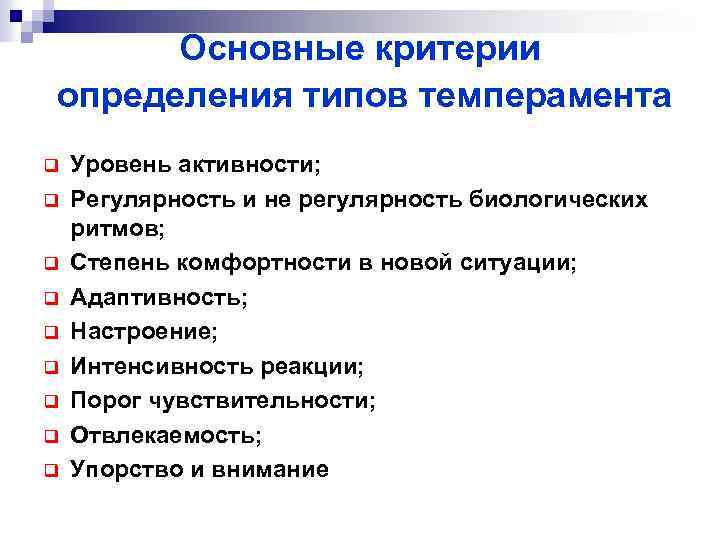 Основные критерии определения типов темперамента

Уровень активности;
Регулярность и не регулярность биологических ритмов;
Степень комфортности в новой ситуации;
Адаптивность;
Настроение;
Интенсивность реакции;
Порог чувствительности;
Отвлекаемость;
Упорство и внимание